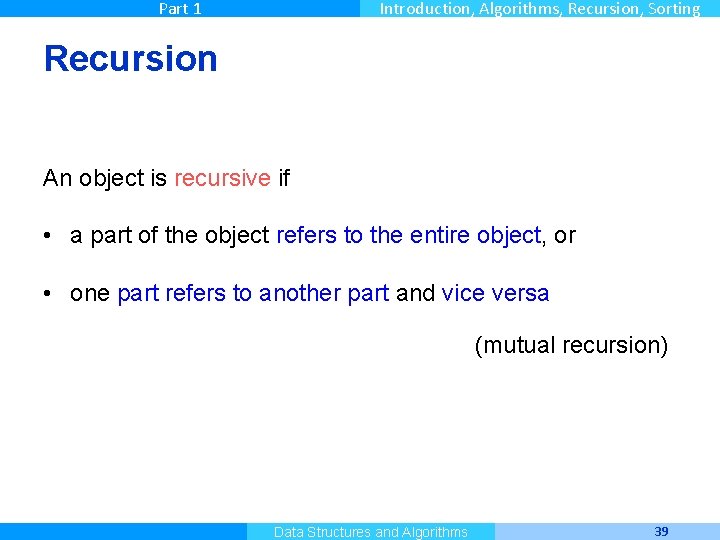 Part 1

Introduction, Algorithms, Recursion, Sorting

Recursion

An object is recursive if

• a part of the object refers to the entire object, or

• one part refers to another part and vice versa

(mutual recursion)

Data Structures and Algorithms

39